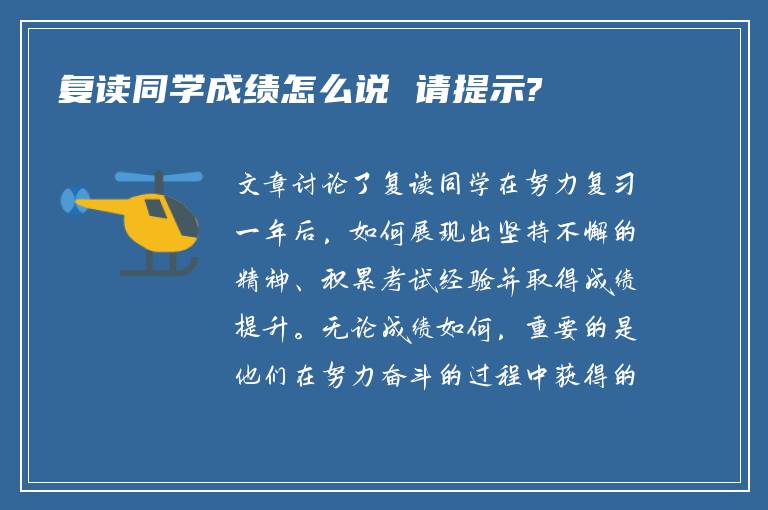 复读同学成绩怎么说 请提示?

文章讨论了复读同学在努力复习一年后，如何展现出坚持不懈的精神、积累考试经验并取得成绩提升。无论成绩如何，重要的是他们在努力奋斗的过程中获得的